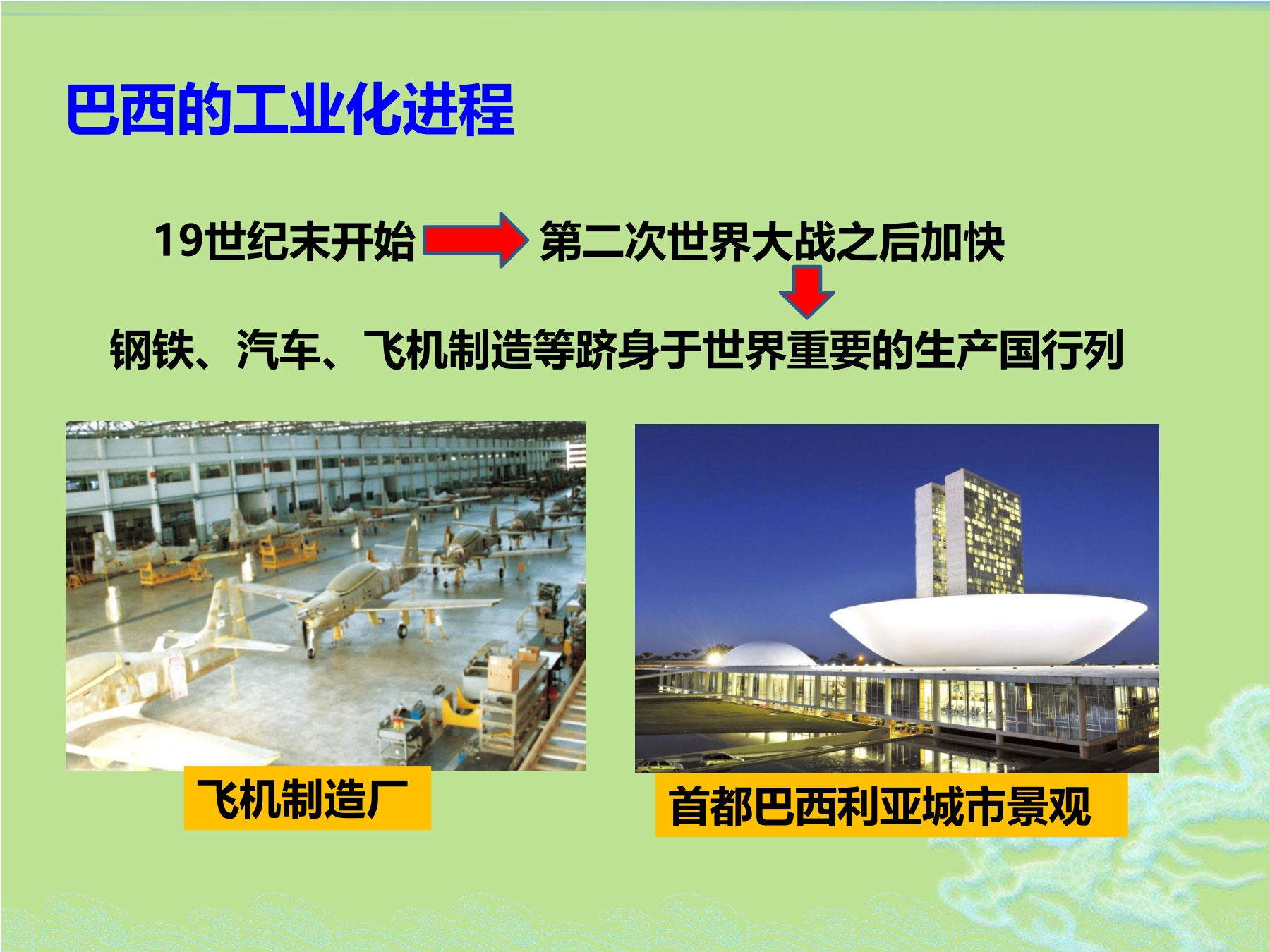 巴西的工业化进程

19世纪末开始 第二次世界大战之后加快

钢铁、汽车、飞机制造等跻身于世界重要的生产国行列

飞机制造厂

首都巴西利亚城市景观